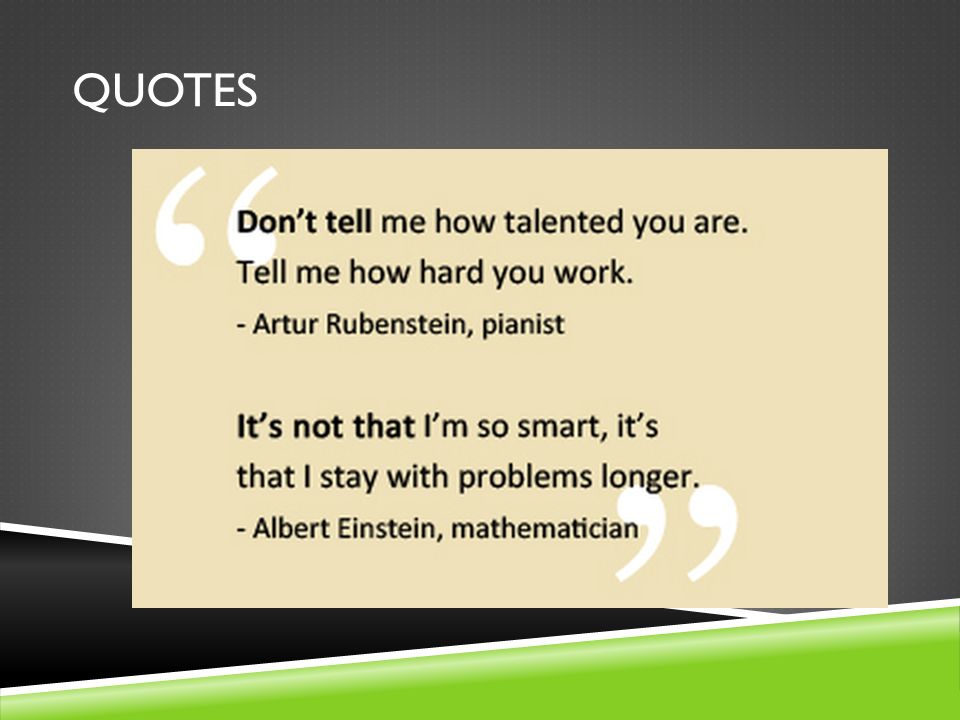 QUOTES

“

Don’t tell me how talented you are. Tell me how hard you work.

- Artur Rubenstein, pianist

It’s not that I’m so smart, it’s that I stay with problems longer.

- Albert Einstein, mathematician

”